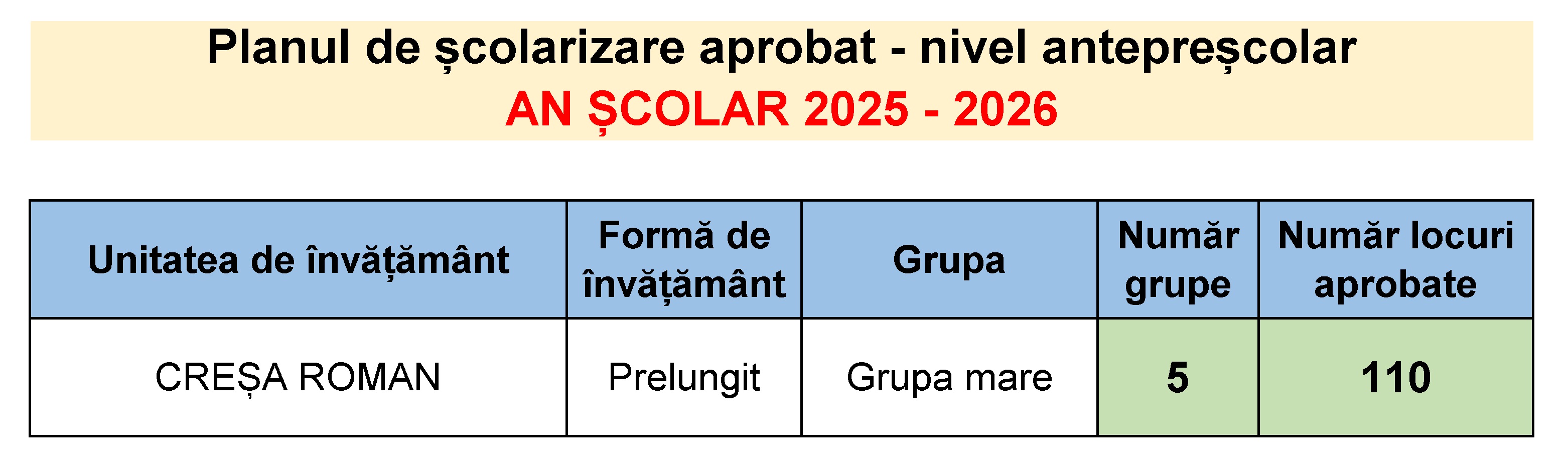 Planul de școlarizare aprobat - nivel antepreșcolar
AN ȘCOLAR 2025 - 2026

| Unitatea de învățământ | Formă de învățământ | Grupa | Număr grupe | Număr locuri aprobate |
|---|---|---|---|---|
| CREȘA ROMAN | Prelungit | Grupa mare | 5 | 110 |